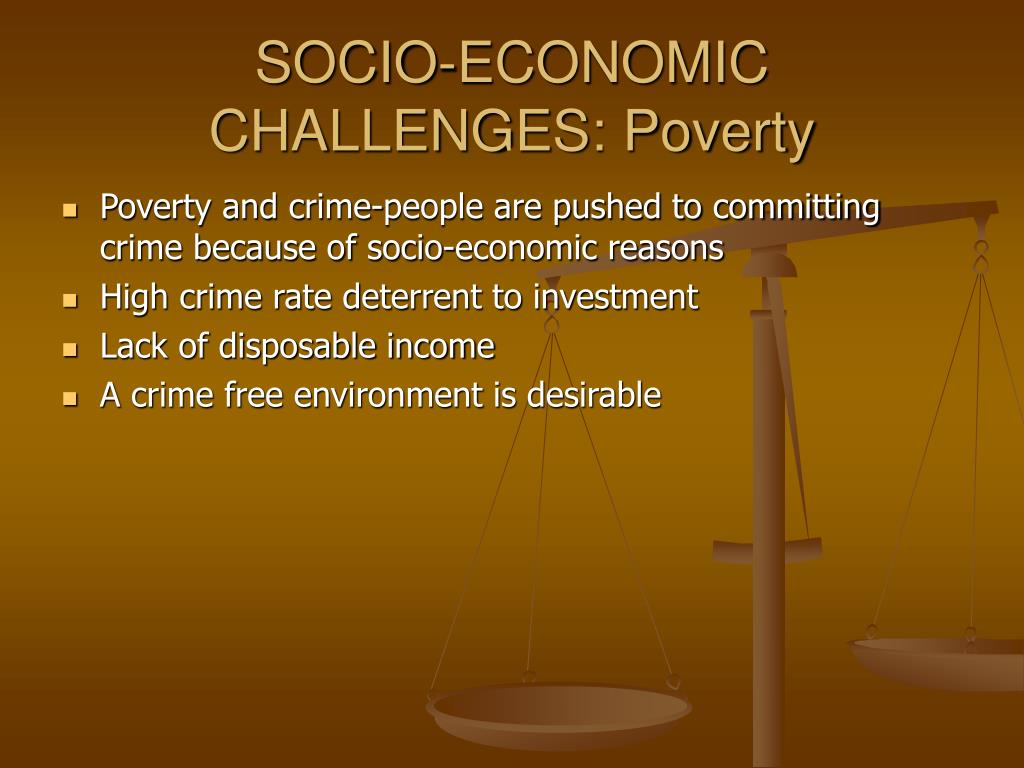 SOCIO-ECONOMIC CHALLENGES: Poverty

- Poverty and crime-people are pushed to committing crime because of socio-economic reasons
- High crime rate deterrent to investment
- Lack of disposable income
- A crime free environment is desirable